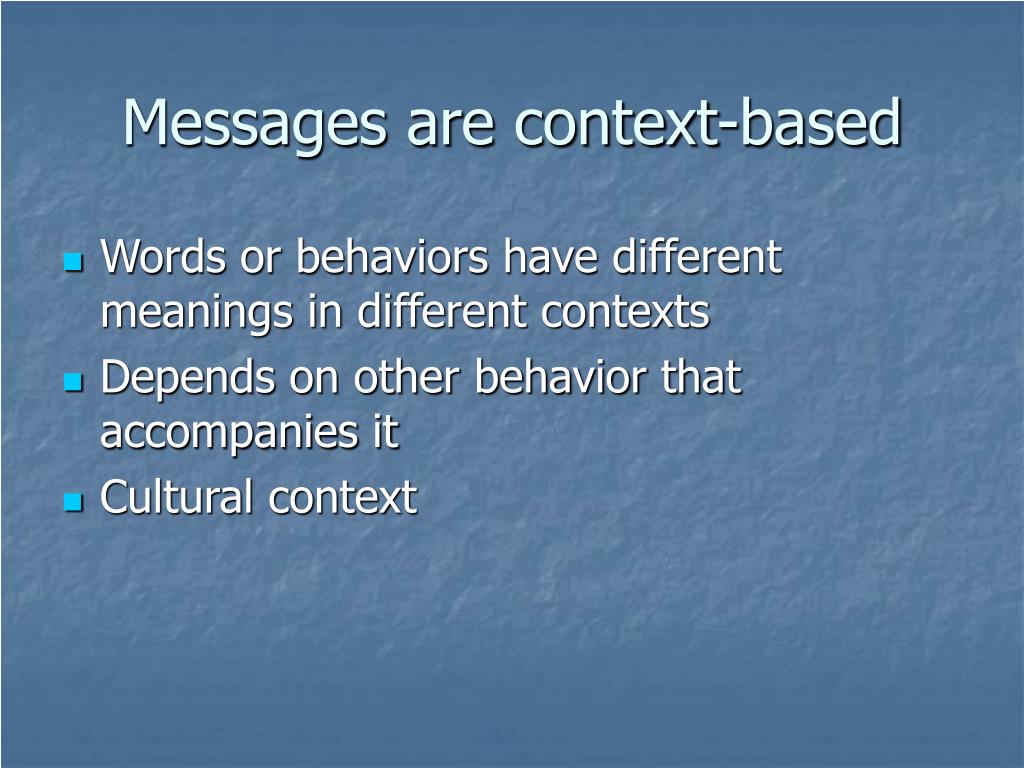 Messages are context-based

- Words or behaviors have different meanings in different contexts
- Depends on other behavior that accompanies it
- Cultural context